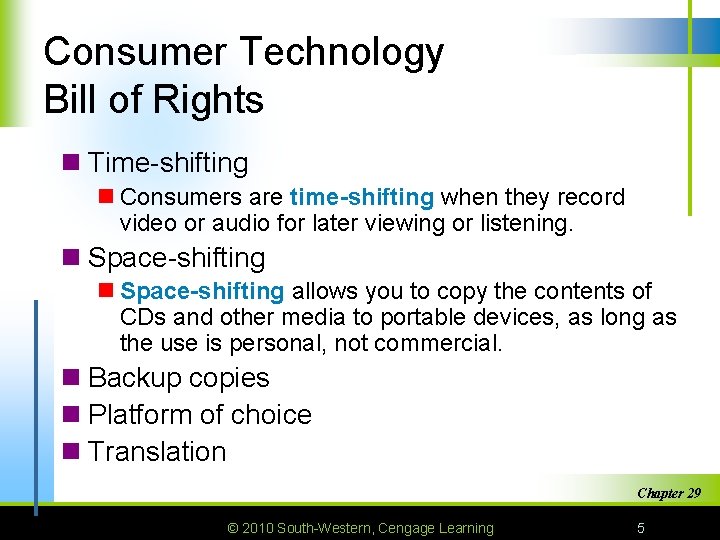 Consumer Technology Bill of Rights

Time-shifting

Consumers are time-shifting when they record video or audio for later viewing or listening.

Space-shifting

Space-shifting allows you to copy the contents of CDs and other media to portable devices, as long as the use is personal, not commercial.

Backup copies

Platform of choice

Translation

Chapter 29

© 2010 South-Western, Cengage Learning

5